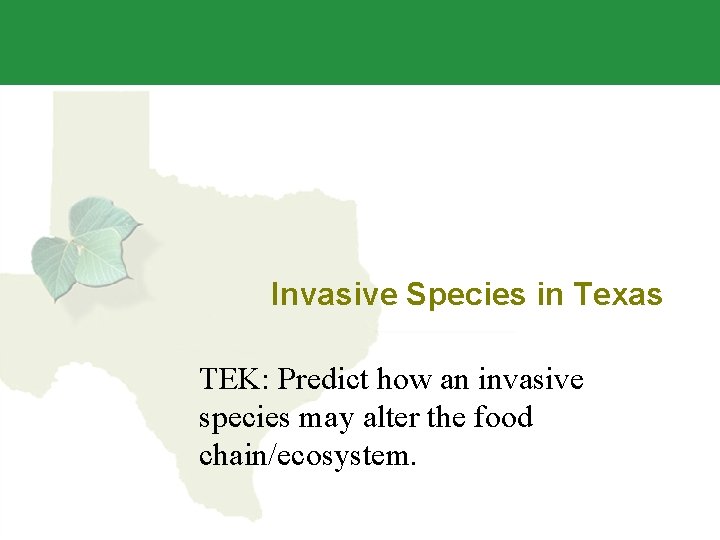 Invasive Species in Texas

TEK: Predict how an invasive species may alter the food chain/ecosystem.